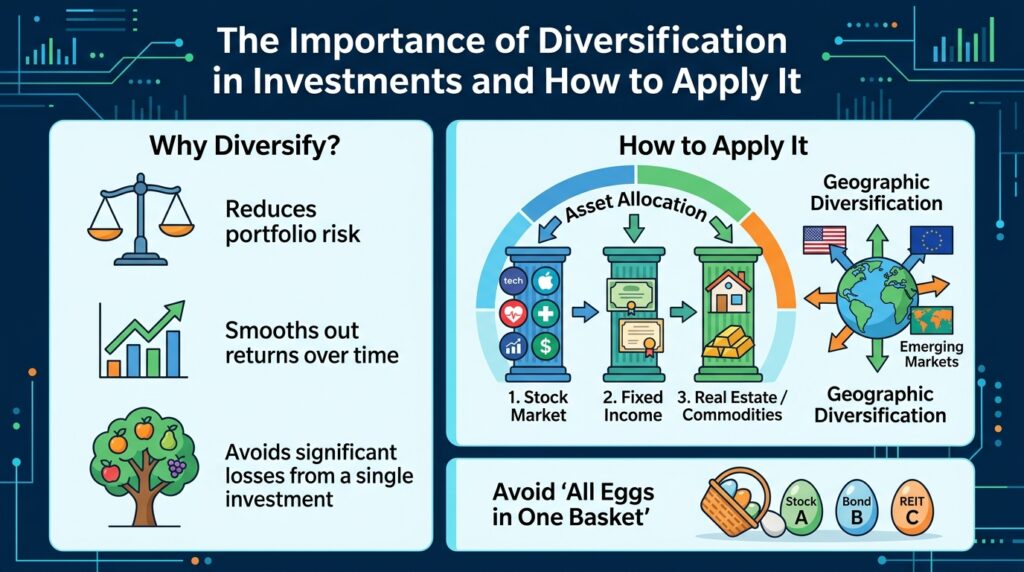 The Importance of Diversification in Investments and How to Apply It

Why Diversify?

Reduces portfolio risk

Smooths out returns over time

Avoids significant losses from a single investment

How to Apply It

Asset Allocation

tech

1. Stock Market

2. Fixed Income

3. Real Estate / Commodities

Geographic Diversification

Emerging Markets

Geographic Diversification

Avoid 'All Eggs in One Basket'

Stock A

Bond B

REIT C